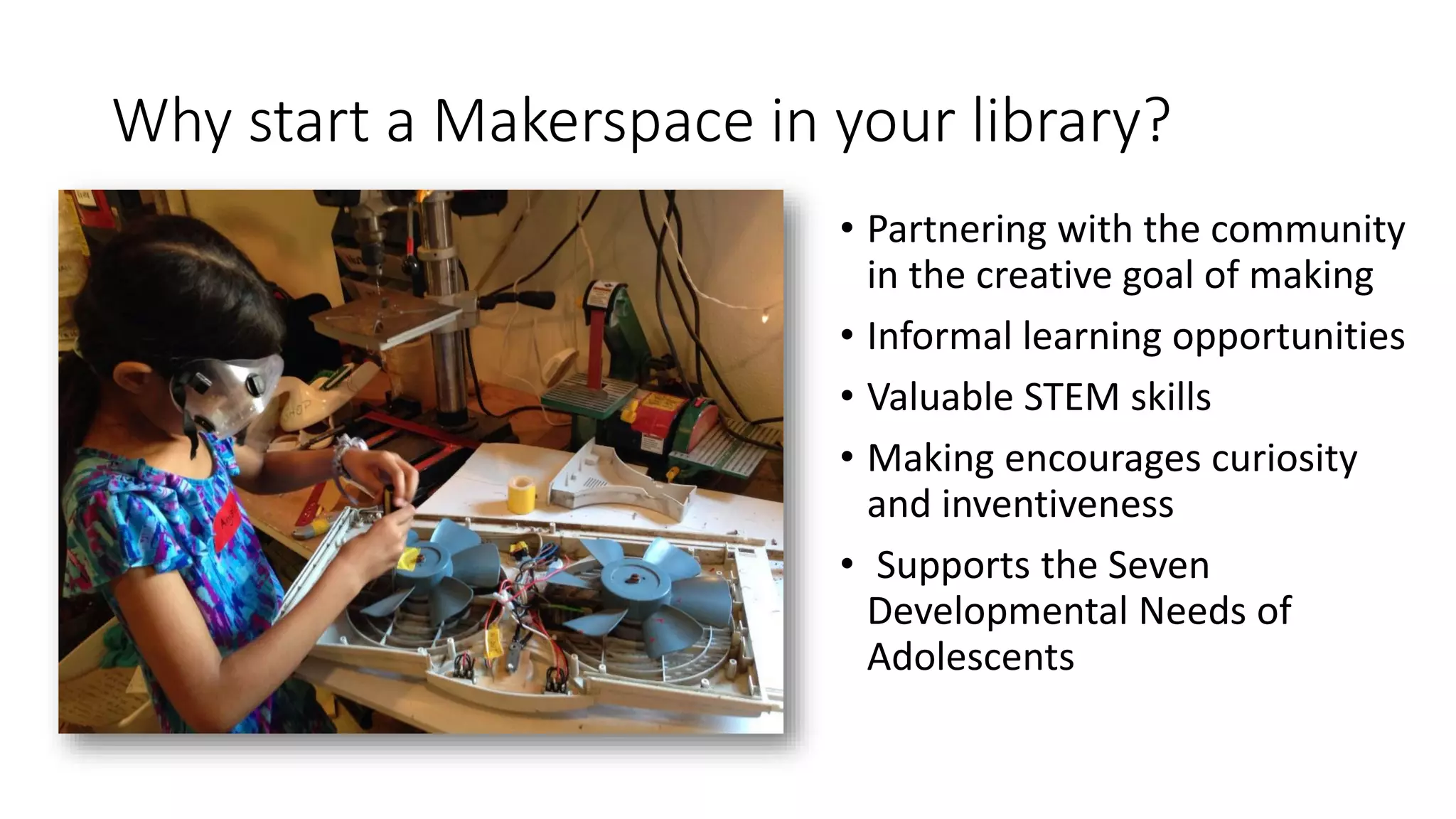 Why start a Makerspace in your library?

• Partnering with the community in the creative goal of making
• Informal learning opportunities
• Valuable STEM skills
• Making encourages curiosity and inventiveness
• Supports the Seven Developmental Needs of Adolescents